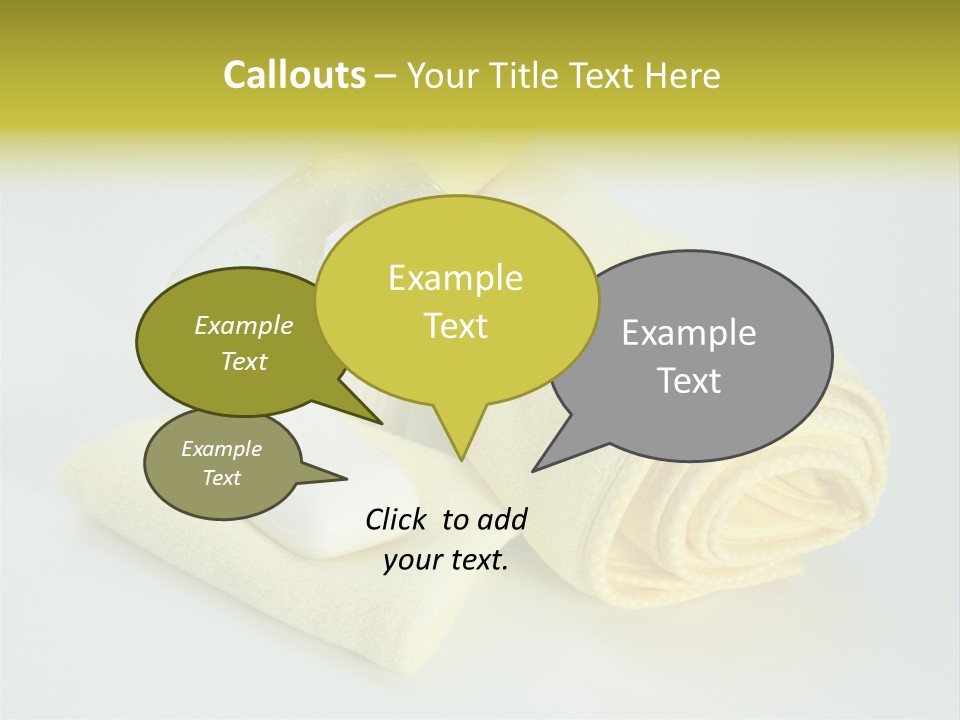 Callouts – Your Title Text Here

Example Text

Example Text

Example Text

Example Text

Click to add your text.